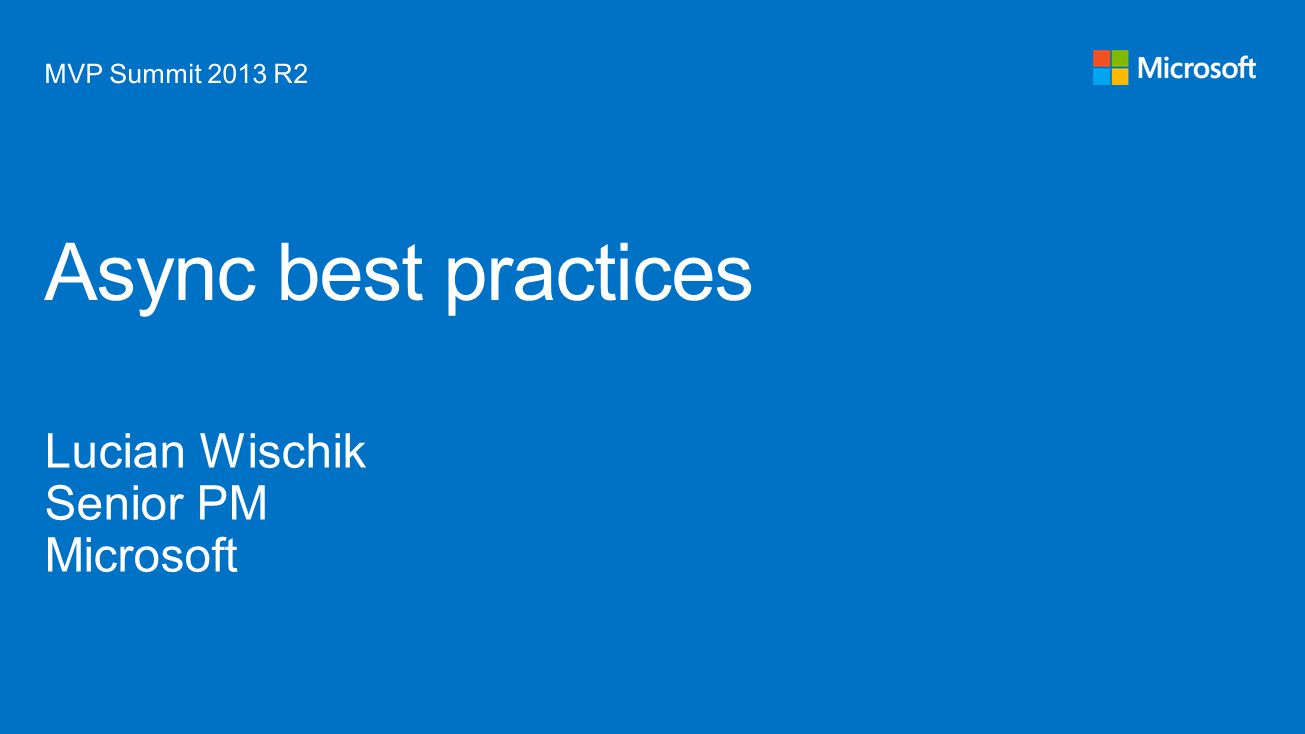 MVP Summit 2013 R2

Microsoft

Async best practices

Lucian Wischik
Senior PM
Microsoft